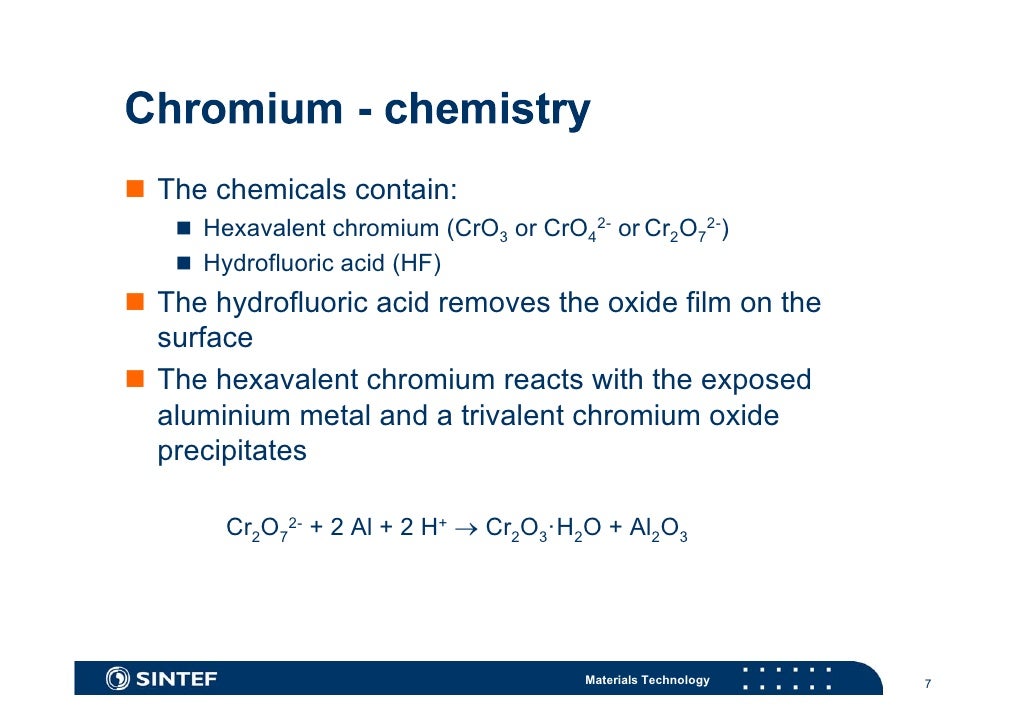 Chromium - chemistry

The chemicals contain:

Hexavalent chromium ($CrO_3$ or $CrO_4^{2-}$ or $Cr_2O_7^{2-}$)

Hydrofluoric acid (HF)

The hydrofluoric acid removes the oxide film on the surface

The hexavalent chromium reacts with the exposed aluminium metal and a trivalent chromium oxide precipitates

$Cr_2O_7^{2-} + 2\ Al + 2\ H^+ \rightarrow Cr_2O_3 \cdot H_2O + Al_2O_3$

SINTEF

Materials Technology

7